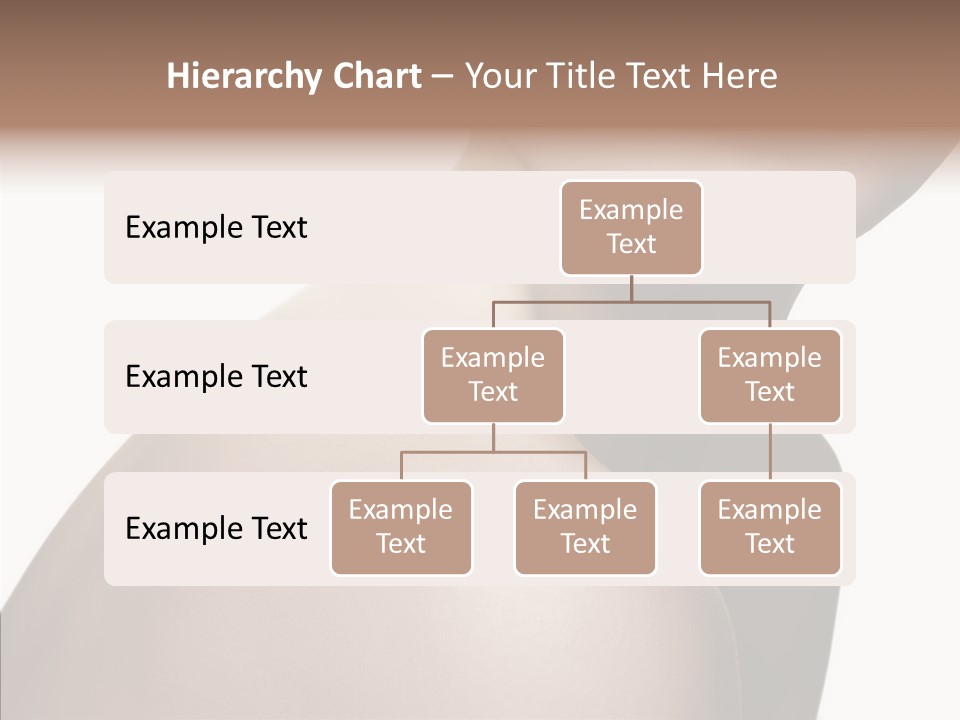 Hierarchy Chart – Your Title Text Here

Example Text

Example Text

Example Text

Example Text

Example Text

Example Text

Example Text

Example Text

Example Text